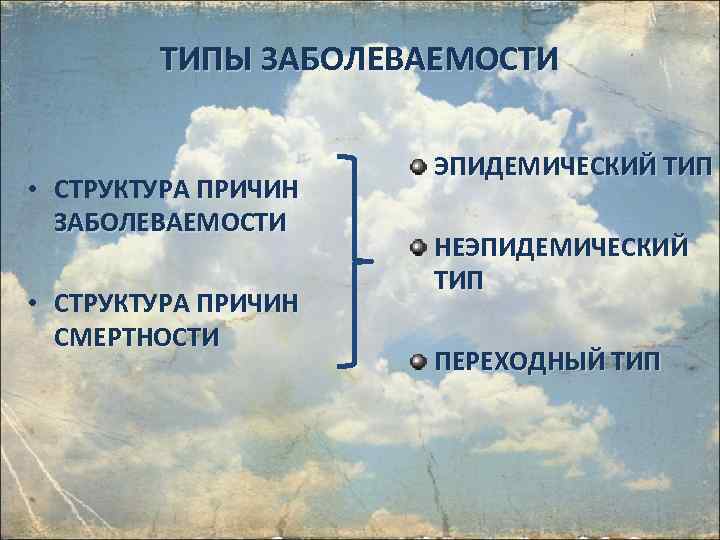 ТИПЫ ЗАБОЛЕВАЕМОСТИ

• СТРУКТУРА ПРИЧИН ЗАБОЛЕВАЕМОСТИ

• СТРУКТУРА ПРИЧИН СМЕРТНОСТИ

ЭПИДЕМИЧЕСКИЙ ТИП

НЕЭПИДЕМИЧЕСКИЙ ТИП

ПЕРЕХОДНЫЙ ТИП